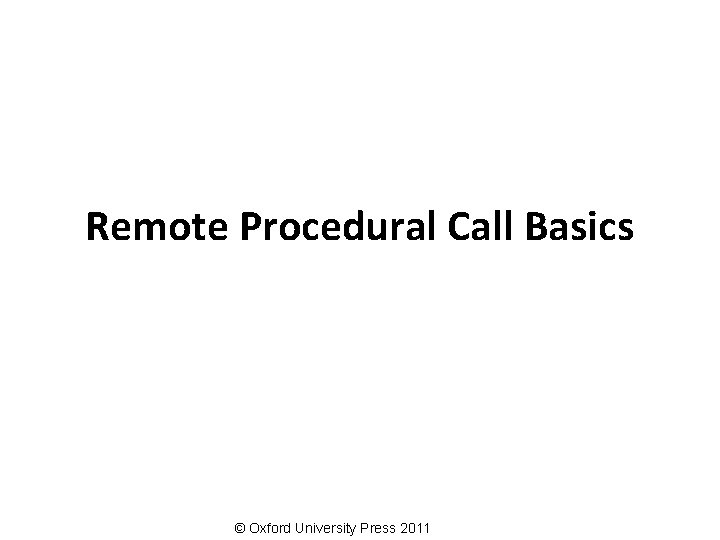 Remote Procedural Call Basics

© Oxford University Press 2011